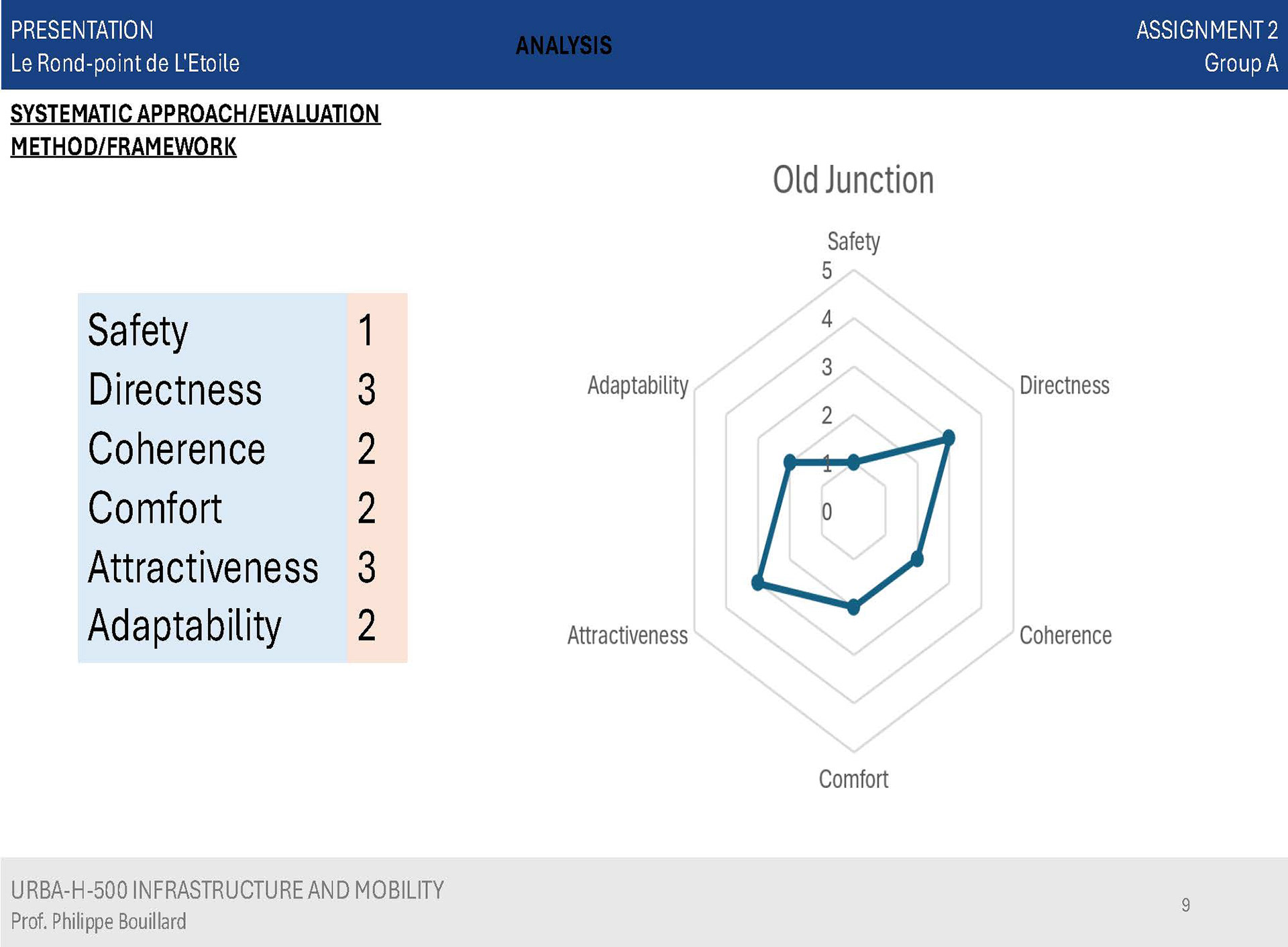 PRESENTATION
Le Rond-point de L'Etoile

ANALYSIS

ASSIGNMENT 2
Group A

SYSTEMATIC APPROACH/EVALUATION METHOD/FRAMEWORK

| Safety | 1 |
|---|---|
| Directness | 3 |
| Coherence | 2 |
| Comfort | 2 |
| Attractiveness | 3 |
| Adaptability | 2 |

Old Junction

Safety
5
4
3
2
1
0
Directness
Coherence
Comfort
Attractiveness
Adaptability

URBA-H-500 INFRASTRUCTURE AND MOBILITY
Prof. Philippe Bouillard

9